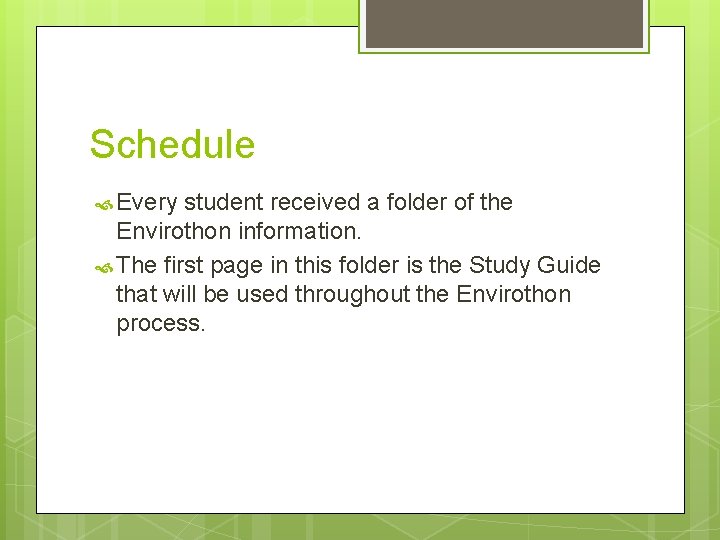 Schedule

Every student received a folder of the Envirothon information.

The first page in this folder is the Study Guide that will be used throughout the Envirothon process.